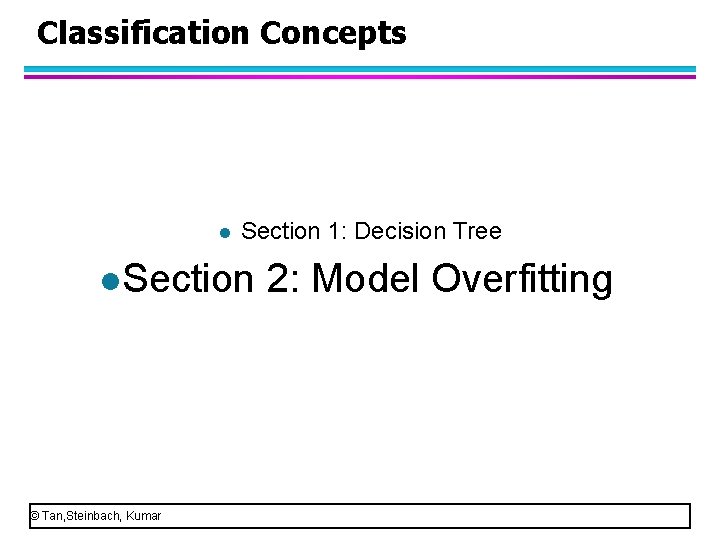 Classification Concepts

● Section 1: Decision Tree

● Section 2: Model Overfitting

© Tan,Steinbach, Kumar